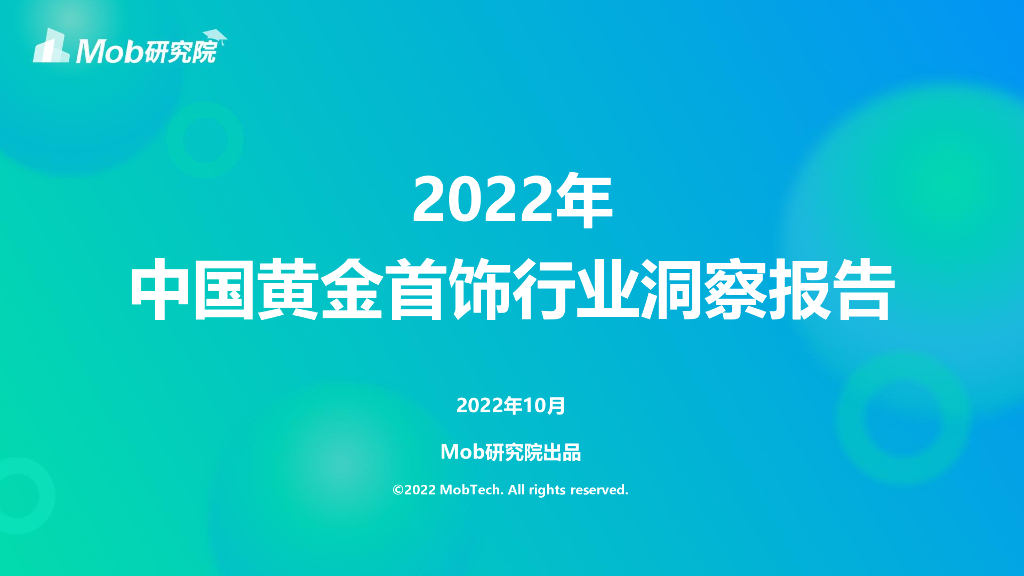 Mob研究院

2022年
中国黄金首饰行业洞察报告

2022年10月

Mob研究院出品

©2022 MobTech. All rights reserved.